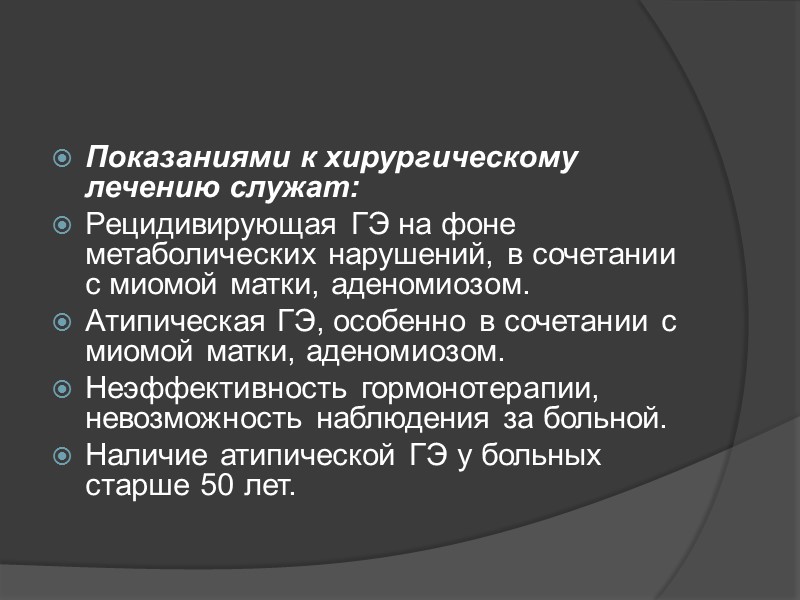 Показаниями к хирургическому лечению служат:

Рецидивирующая ГЭ на фоне метаболических нарушений, в сочетании с миомой матки, аденомиозом.

Атипическая ГЭ, особенно в сочетании с миомой матки, аденомиозом.

Неэффективность гормонотерапии, невозможность наблюдения за больной.

Наличие атипической ГЭ у больных старше 50 лет.